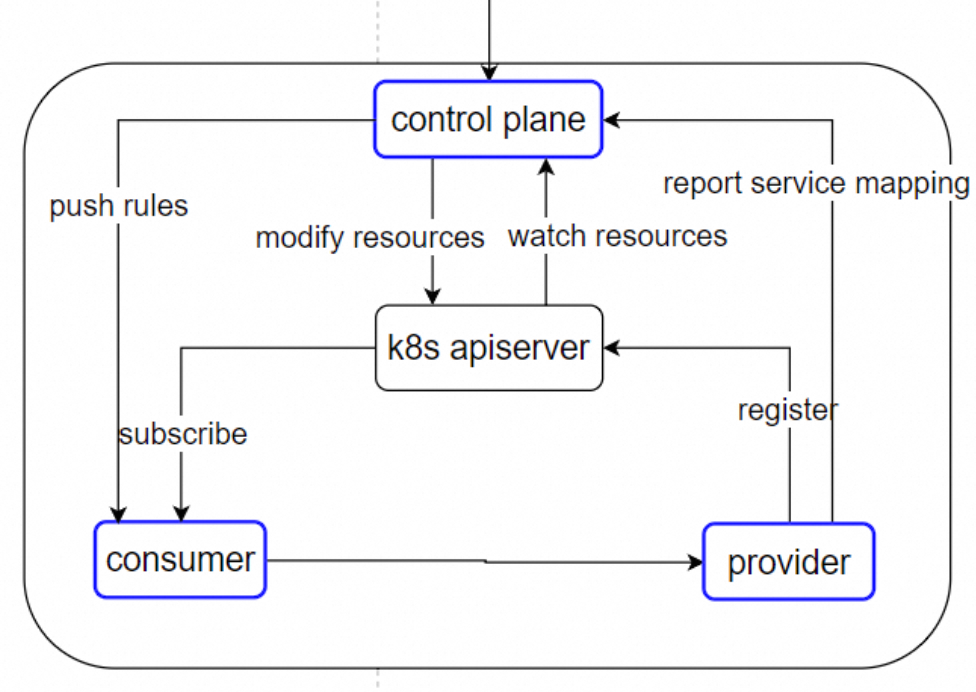 control plane

push rules

report service mapping

modify resources

watch resources

k8s apiserver

subscribe

register

consumer

provider